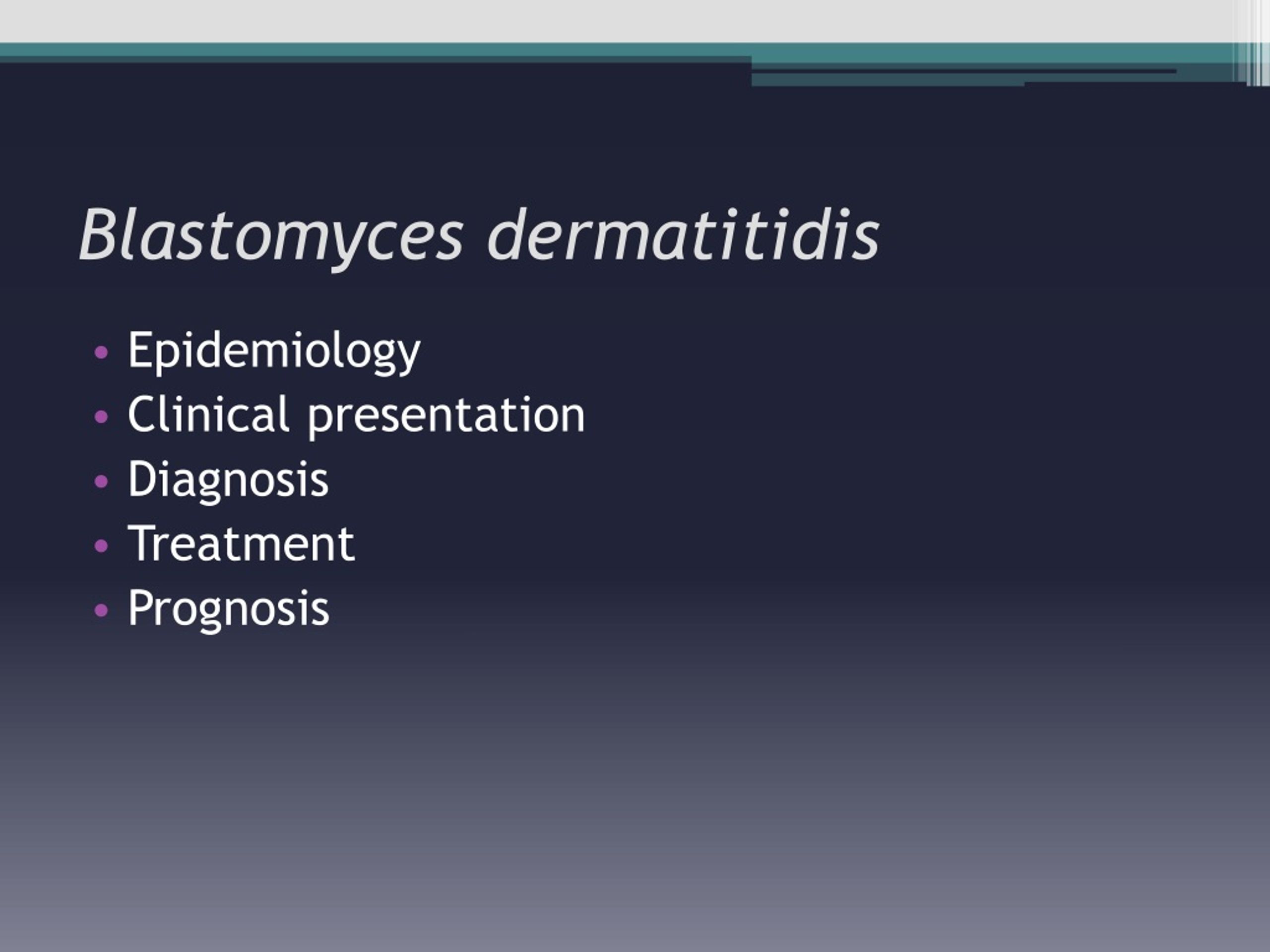 Blastomyces dermatitidis

• Epidemiology
• Clinical presentation
• Diagnosis
• Treatment
• Prognosis